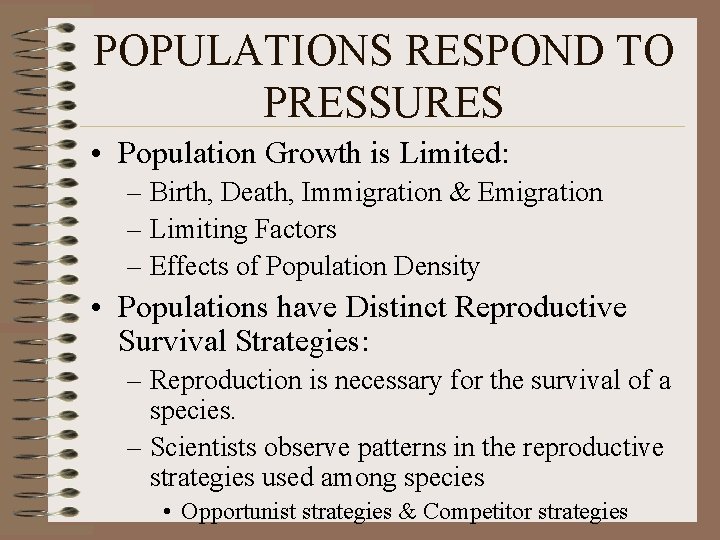 POPULATIONS RESPOND TO PRESSURES

• Population Growth is Limited:
– Birth, Death, Immigration & Emigration
– Limiting Factors
– Effects of Population Density

• Populations have Distinct Reproductive Survival Strategies:
– Reproduction is necessary for the survival of a species.
– Scientists observe patterns in the reproductive strategies used among species
• Opportunist strategies & Competitor strategies